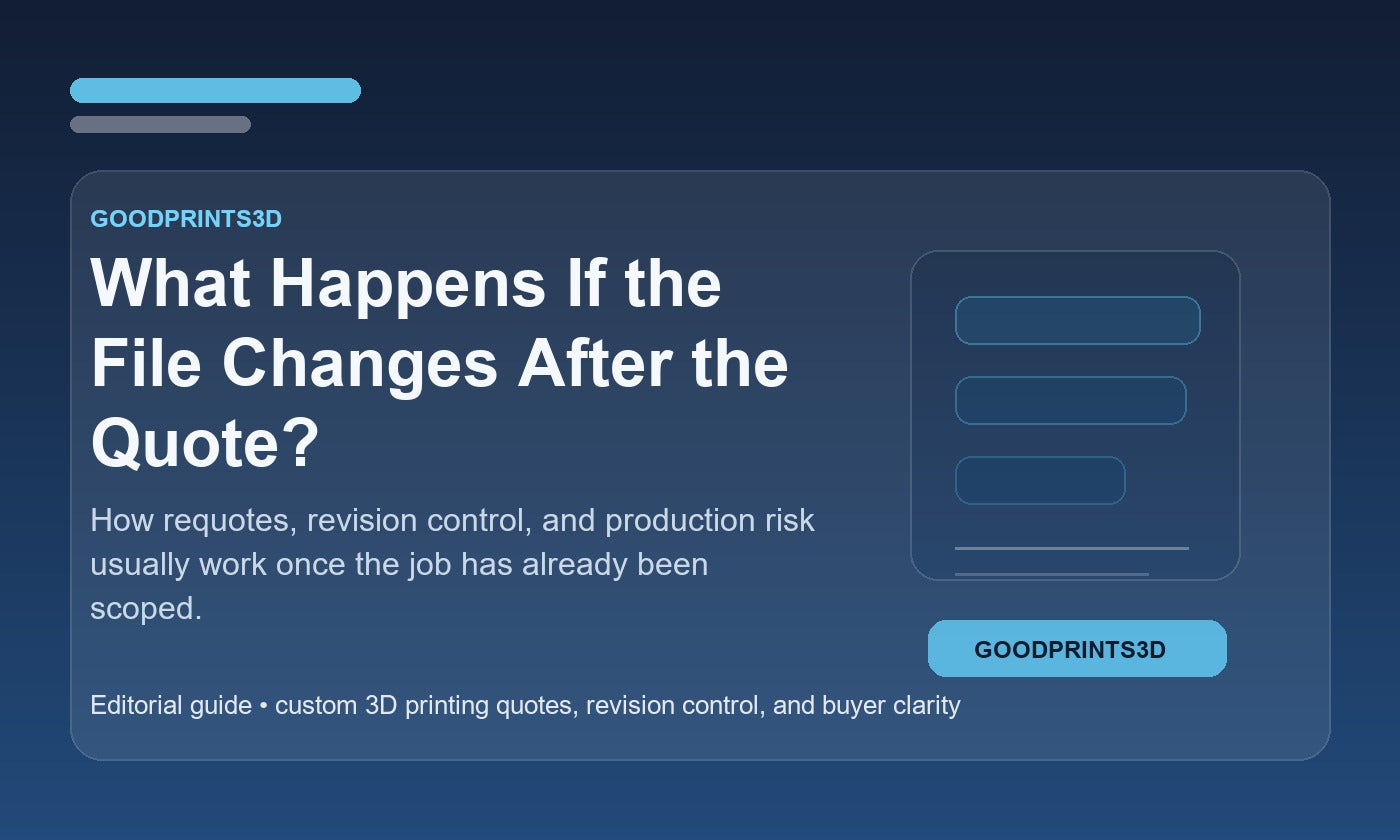 GOODPRINTS3D

What Happens If the File Changes After the Quote?

How requotes, revision control, and production risk usually work once the job has already been scoped.

GOODPRINTS3D

Editorial guide • custom 3D printing quotes, revision control, and buyer clarity